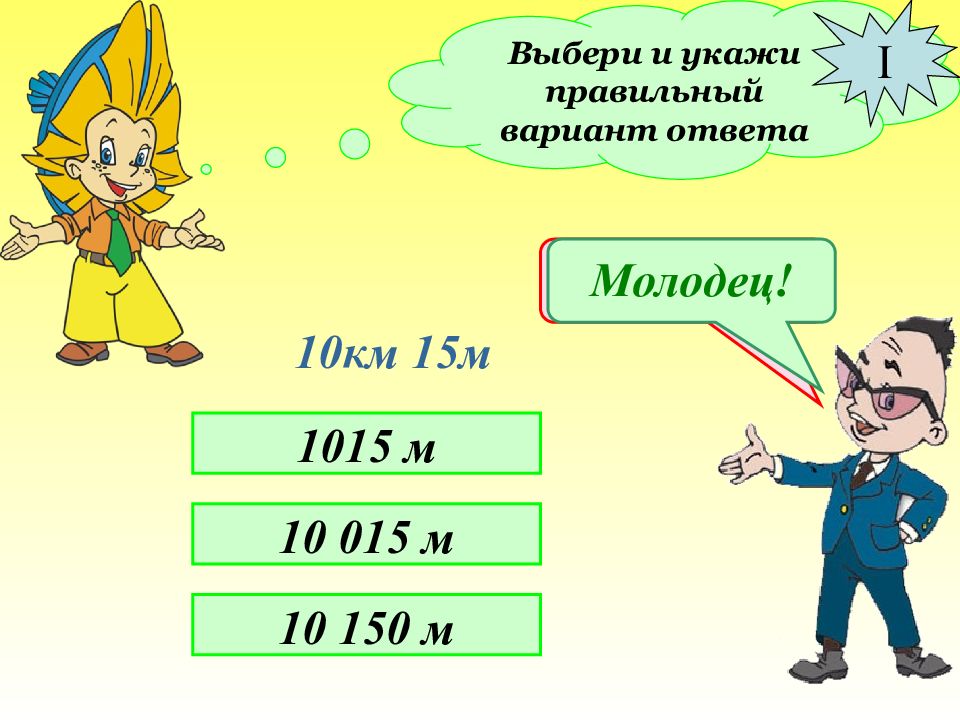 Выбери и укажи правильный вариант ответа

I

Молодец!

10км 15м

1015 м

10 015 м

10 150 м